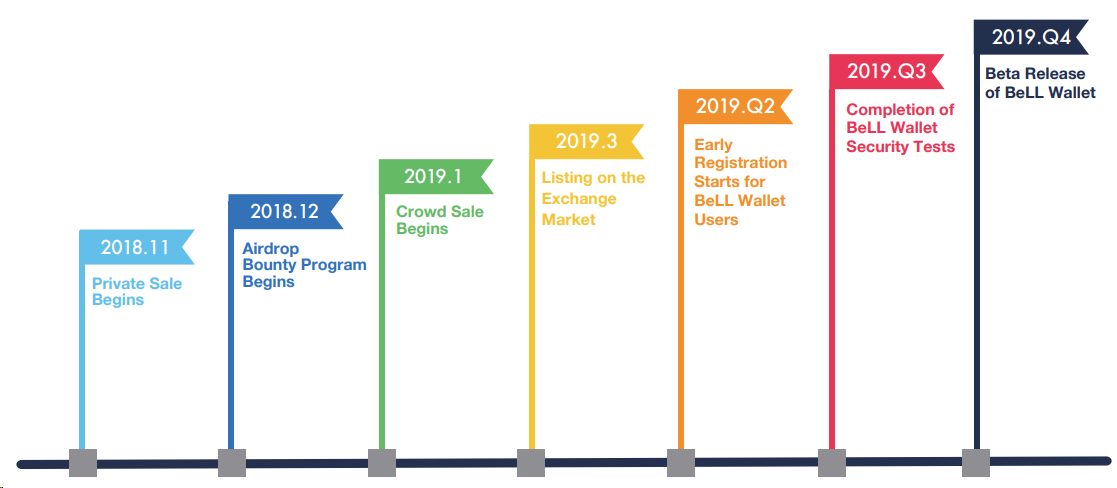 2018.11
Private Sale Begins

2018.12
Airdrop Bounty Program Begins

2019.1
Crowd Sale Begins

2019.3
Listing on the Exchange Market

2019.Q2
Early Registration Starts for BeLL Wallet Users

2019.Q3
Completion of BeLL Wallet Security Tests

2019.Q4
Beta Release of BeLL Wallet